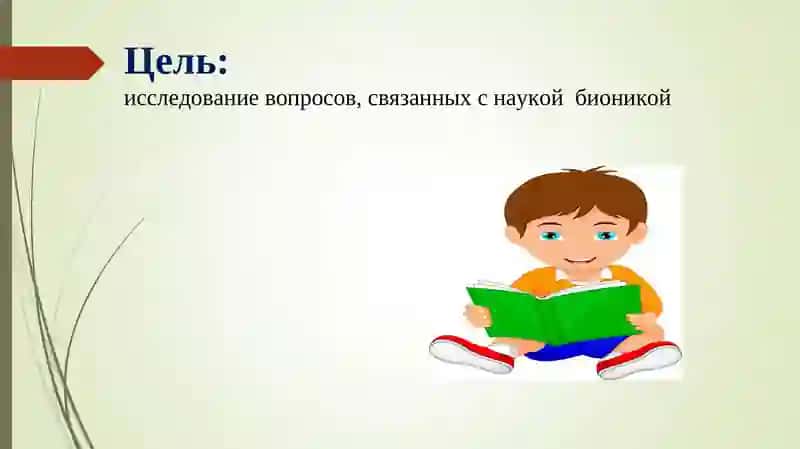 Цель:
исследование вопросов, связанных с наукой бионикой